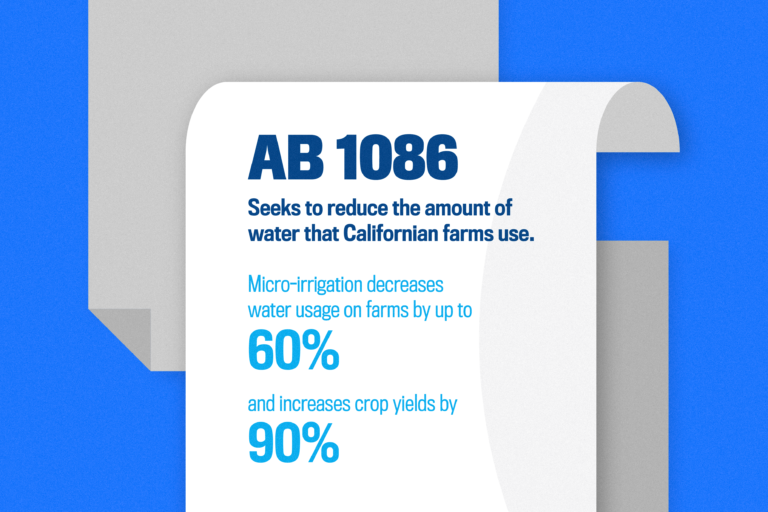 AB 1086

Seeks to reduce the amount of water that Californian farms use.

Micro-irrigation decreases water usage on farms by up to

60%

and increases crop yields by

90%